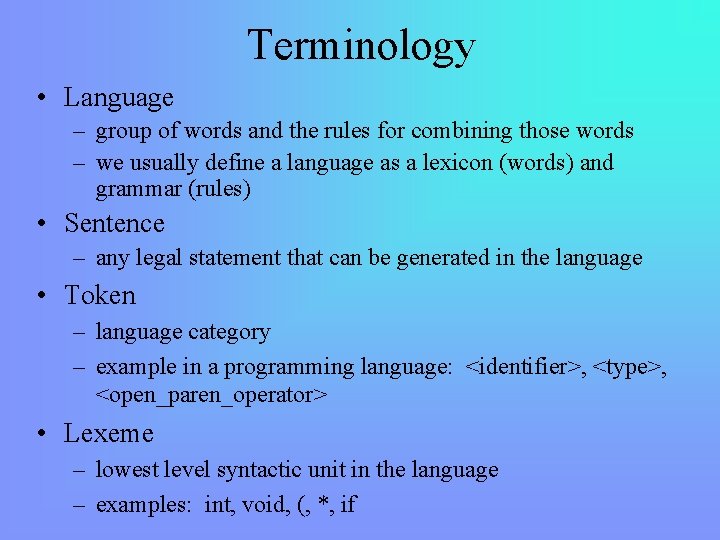 Terminology

• Language
– group of words and the rules for combining those words
– we usually define a language as a lexicon (words) and grammar (rules)

• Sentence
– any legal statement that can be generated in the language

• Token
– language category
– example in a programming language: <identifier>, <type>, <open_paren_operator>

• Lexeme
– lowest level syntactic unit in the language
– examples: int, void, (, *, if